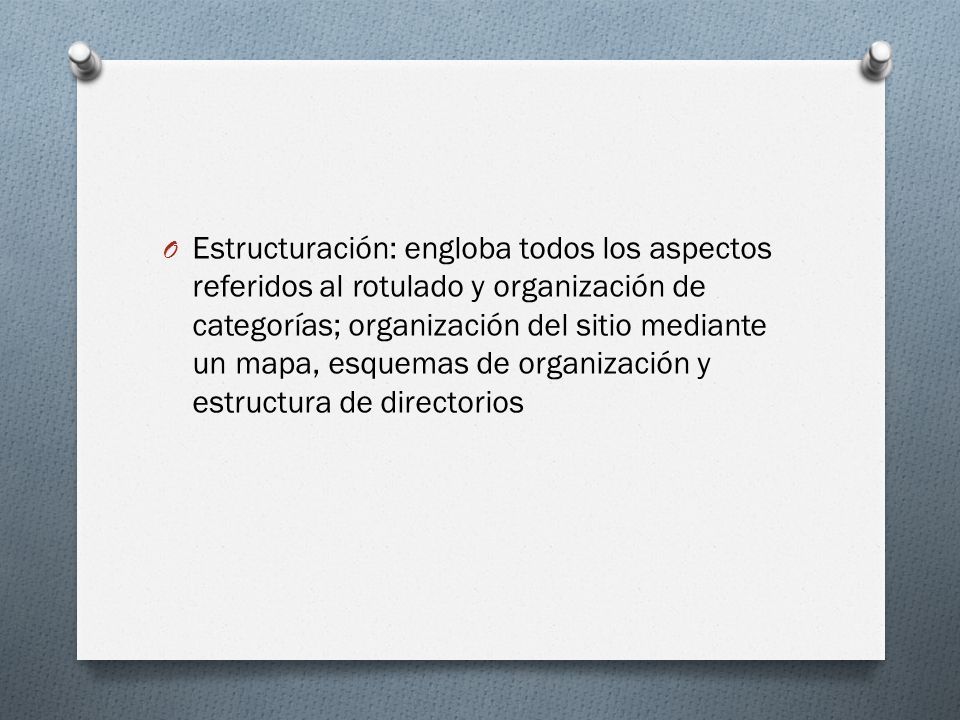 Estructuración: engloba todos los aspectos referidos al rotulado y organización de categorías; organización del sitio mediante un mapa, esquemas de organización y estructura de directorios